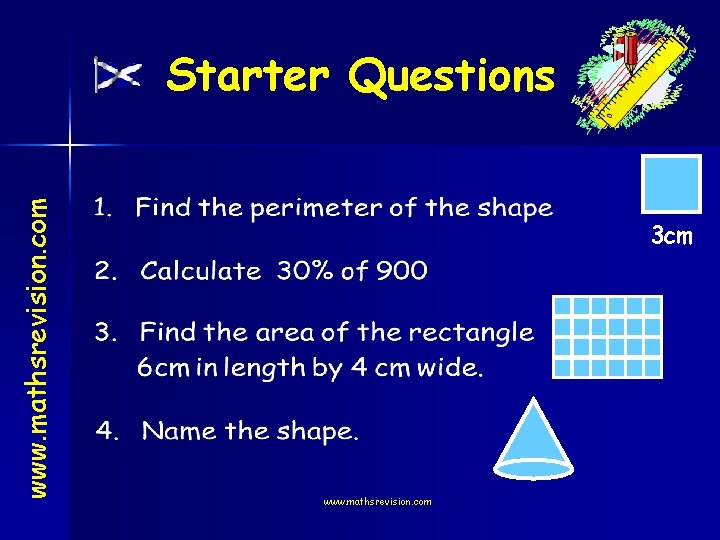 www.mathsrevision.com

Starter Questions

1. Find the perimeter of the shape

3cm

2. Calculate 30% of 900

3. Find the area of the rectangle 6cm in length by 4 cm wide.

4. Name the shape.

www.mathsrevision.com